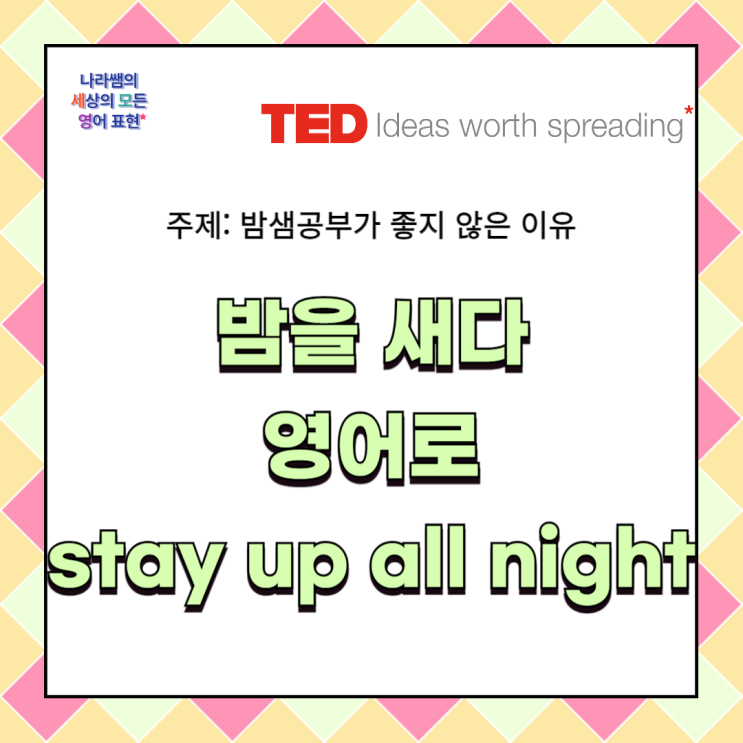 나라쌤의
세상의 모든
영어 표현*

TED Ideas worth spreading*

주제: 밤샘공부가 좋지 않은 이유

밤을 새다
영어로
stay up all night